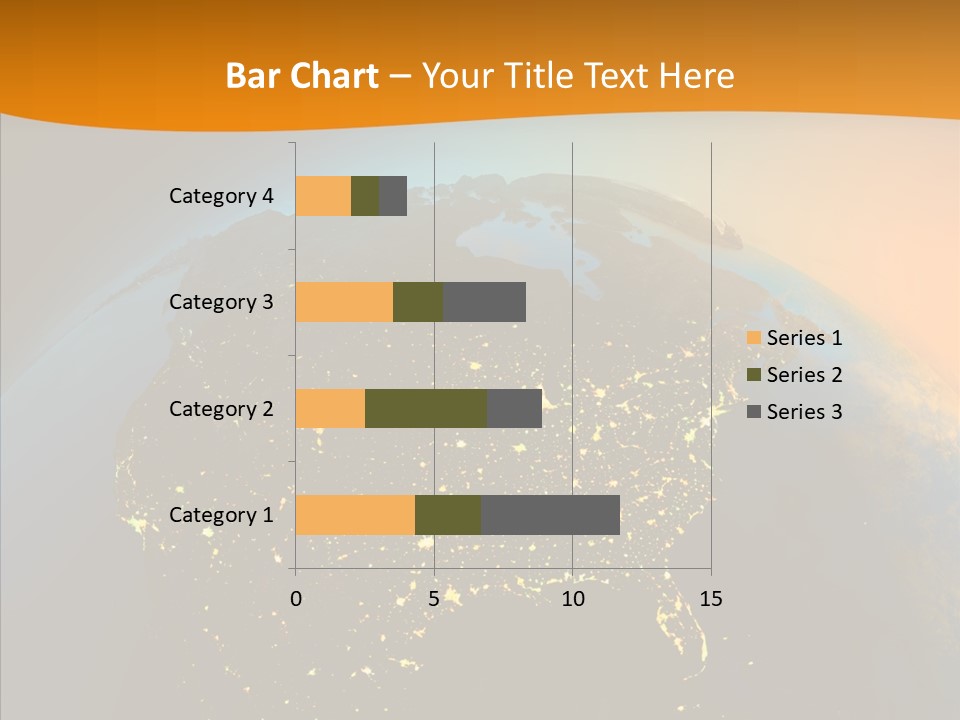 Bar Chart – Your Title Text Here

Category 4
Category 3
Category 2
Category 1

0
5
10
15

Series 1
Series 2
Series 3